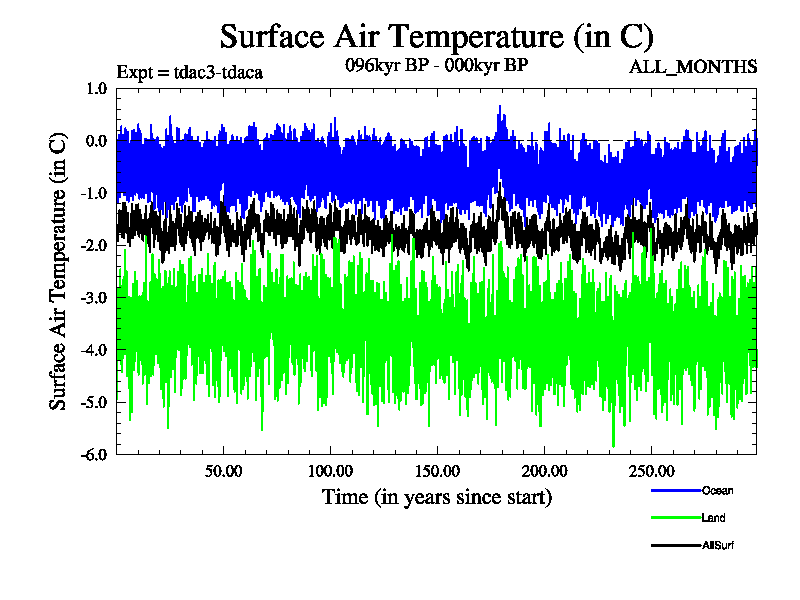 Surface Air Temperature (in C)

Expt = tdac3-tdaca

096kyr BP - 000kyr BP

ALL_MONTHS

Surface Air Temperature (in C)

1.0
0.0
-1.0
-2.0
-3.0
-4.0
-5.0
-6.0

50.00
100.00
150.00
200.00
250.00

Time (in years since start)

Ocean
Land
AllSurf